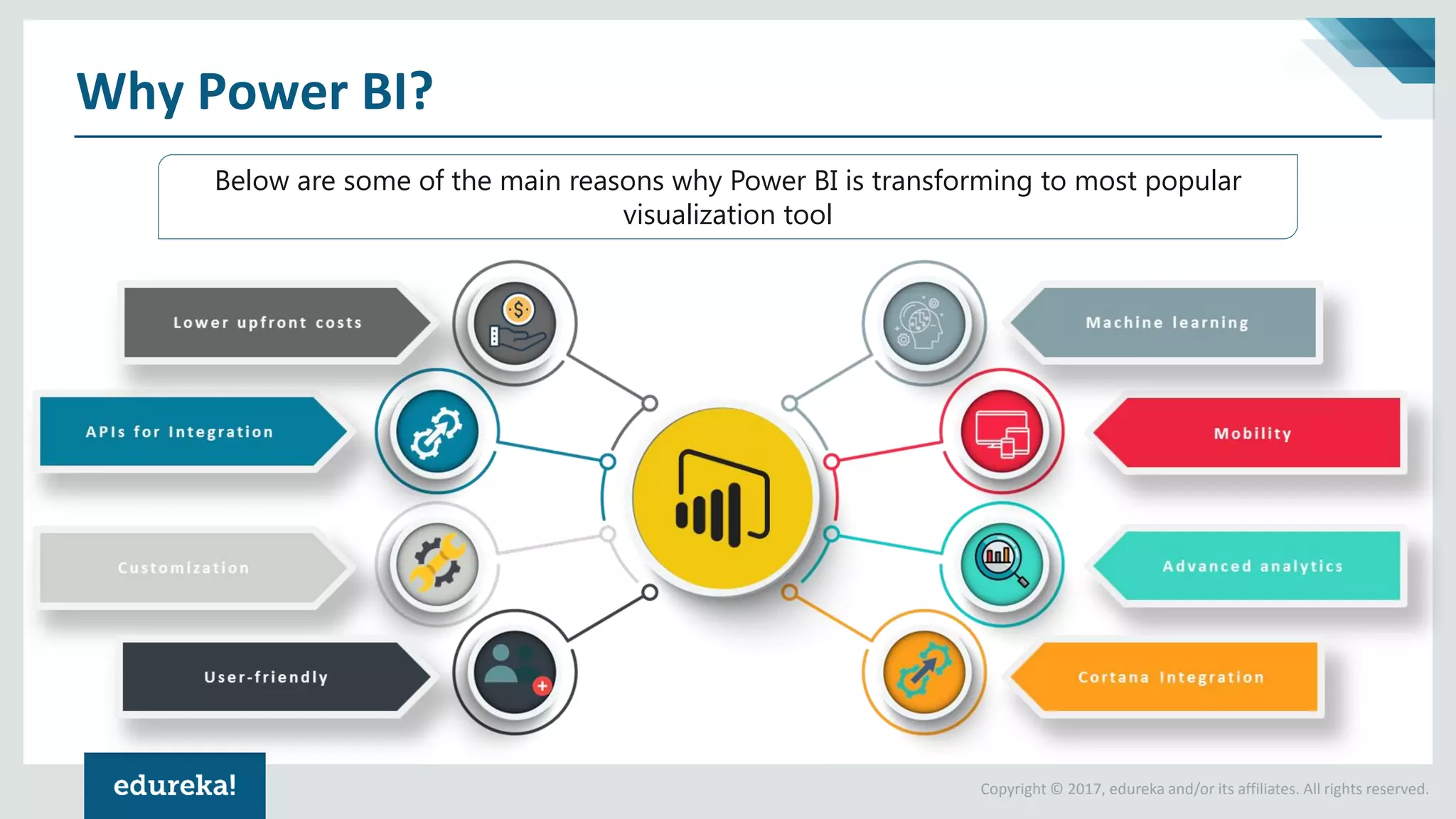 Why Power BI?

Below are some of the main reasons why Power BI is transforming to most popular visualization tool

Lower upfront costs

APIs for Integration

Customization

User-friendly

Machine learning

Mobility

Advanced analytics

Cortana Integration

edureka!

Copyright © 2017, edureka and/or its affiliates. All rights reserved.